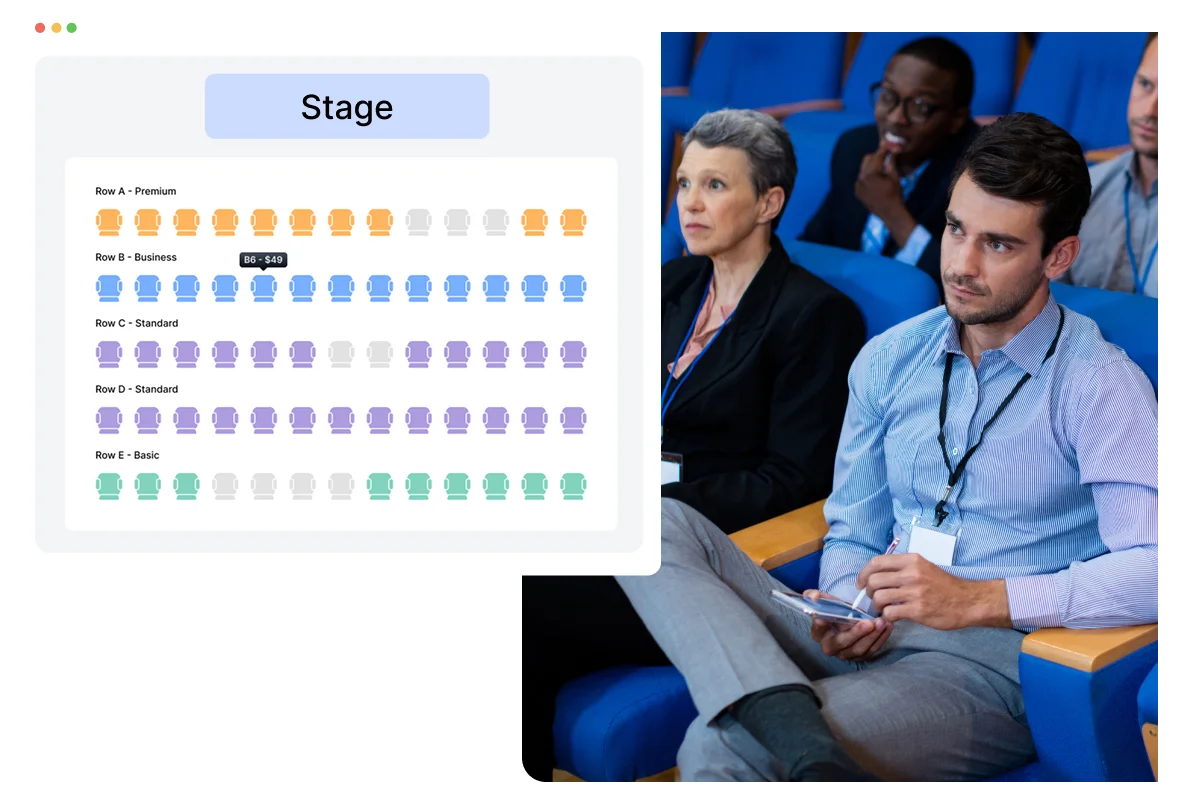 Stage

Row A - Premium

Row B - Business

B6 - $49

Row C - Standard

Row D - Standard

Row E - Basic